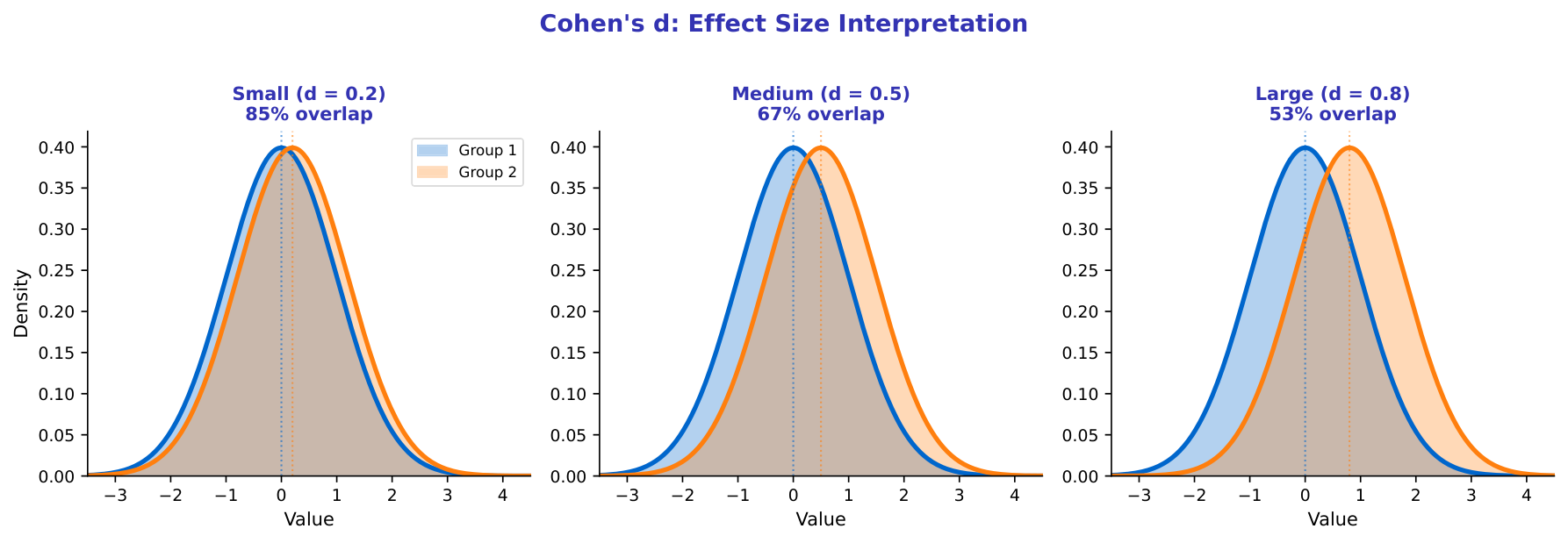 Cohen's d: Effect Size Interpretation

Small (d = 0.2)
85% overlap

Group 1
Group 2

Density

0.40
0.35
0.30
0.25
0.20
0.15
0.10
0.05
0.00

−3 −2 −1 0 1 2 3 4

Value

Medium (d = 0.5)
67% overlap

0.40
0.35
0.30
0.25
0.20
0.15
0.10
0.05
0.00

−3 −2 −1 0 1 2 3 4

Value

Large (d = 0.8)
53% overlap

0.40
0.35
0.30
0.25
0.20
0.15
0.10
0.05
0.00

−3 −2 −1 0 1 2 3 4

Value